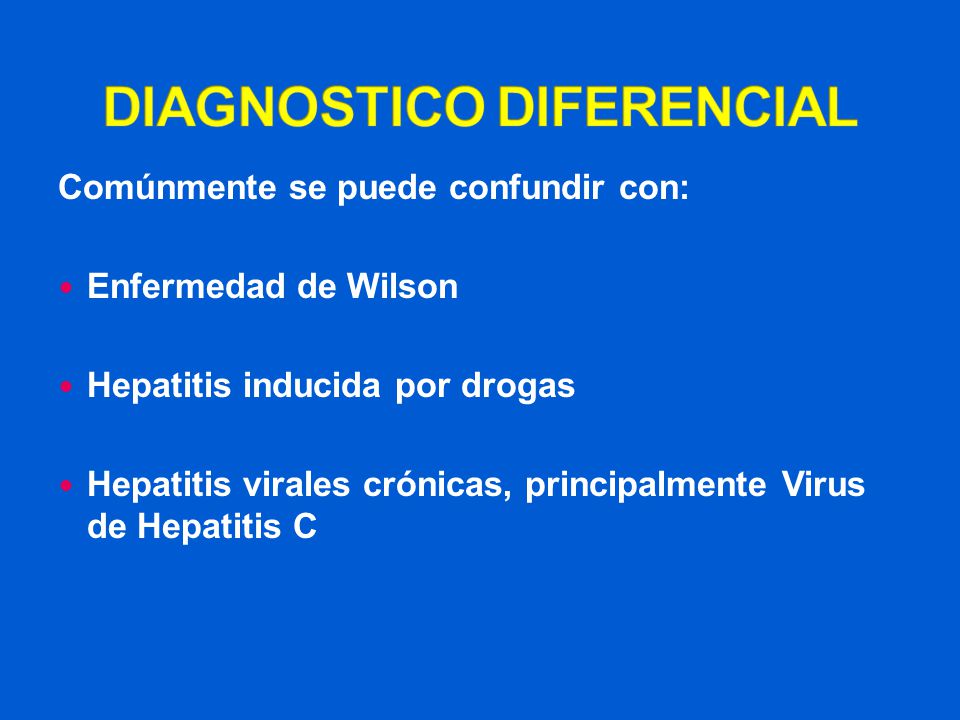 DIAGNOSTICO DIFERENCIAL

Comúnmente se puede confundir con:

• Enfermedad de Wilson

• Hepatitis inducida por drogas

• Hepatitis virales crónicas, principalmente Virus de Hepatitis C